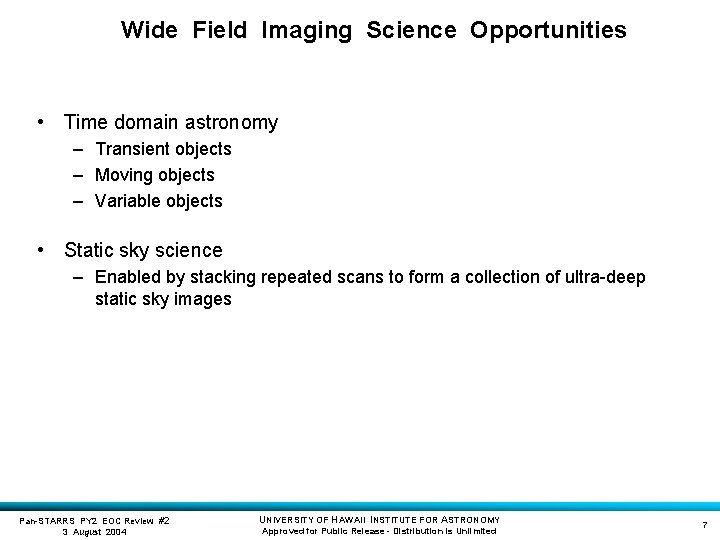 Wide Field Imaging Science Opportunities

• Time domain astronomy
– Transient objects
– Moving objects
– Variable objects

• Static sky science
– Enabled by stacking repeated scans to form a collection of ultra-deep static sky images

Pan-STARRS PY2 EOC Review #2
3 August 2004

UNIVERSITY OF HAWAII INSTITUTE FOR ASTRONOMY
Approved for Public Release - Distribution is Unlimited

7